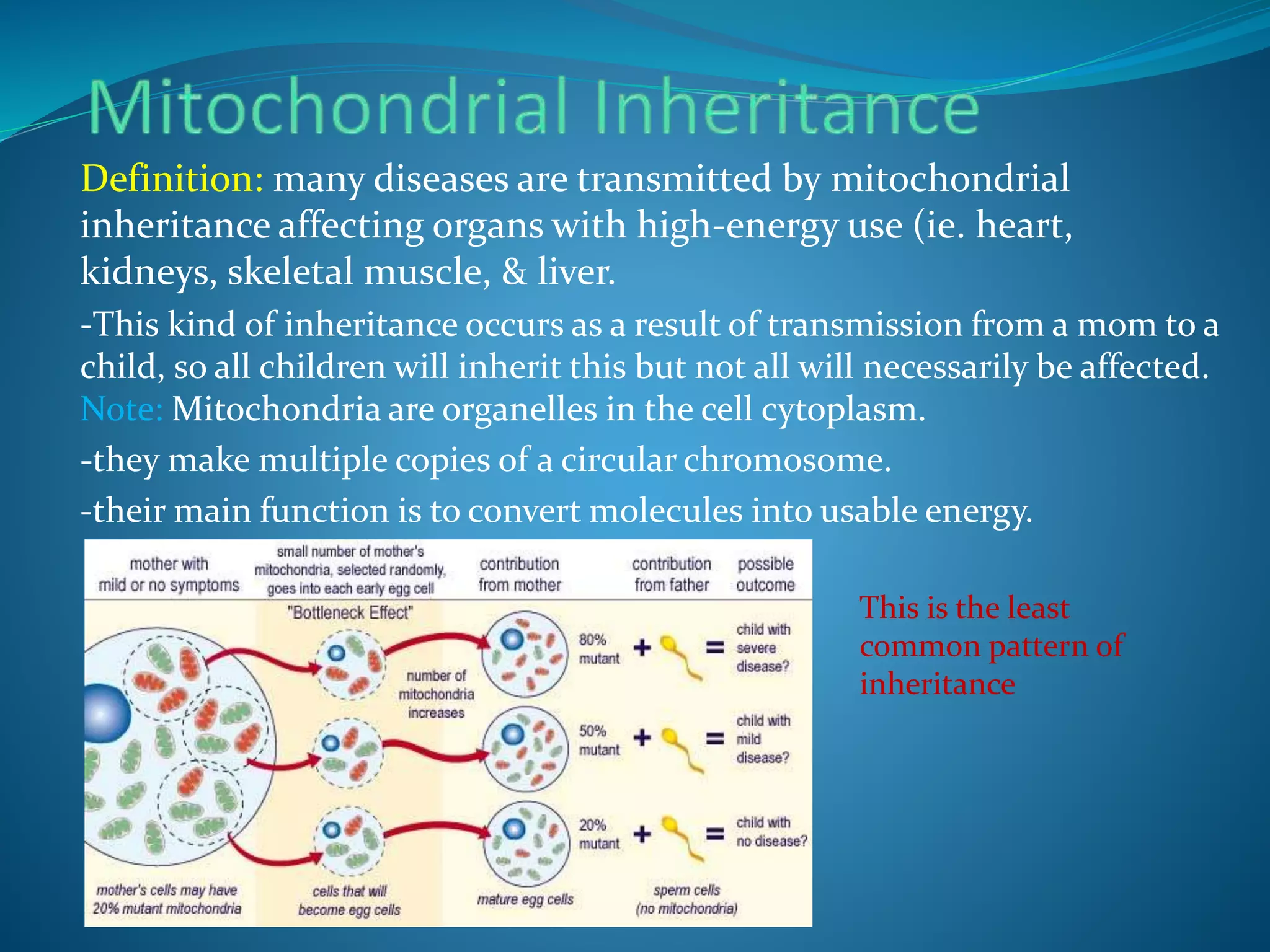 Mitochondrial Inheritance

Definition: many diseases are transmitted by mitochondrial inheritance affecting organs with high-energy use (ie. heart, kidneys, skeletal muscle, & liver.

-This kind of inheritance occurs as a result of transmission from a mom to a child, so all children will inherit this but not all will necessarily be affected.
Note: Mitochondria are organelles in the cell cytoplasm.

-they make multiple copies of a circular chromosome.

-their main function is to convert molecules into usable energy.

mother with mild or no symptoms

small number of mother's mitochondria, selected randomly, goes into each early egg cell

contribution from mother

contribution from father

possible outcome

"Bottleneck Effect"

number of mitochondria increases

80% mutant + = child with severe disease?

50% mutant + = child with mild disease?

20% mutant + = child with no disease?

mother's cells may have 20% mutant mitochondria

cells that will become egg cells

mature egg cells

sperm cells (no mitochondria)

This is the least common pattern of inheritance